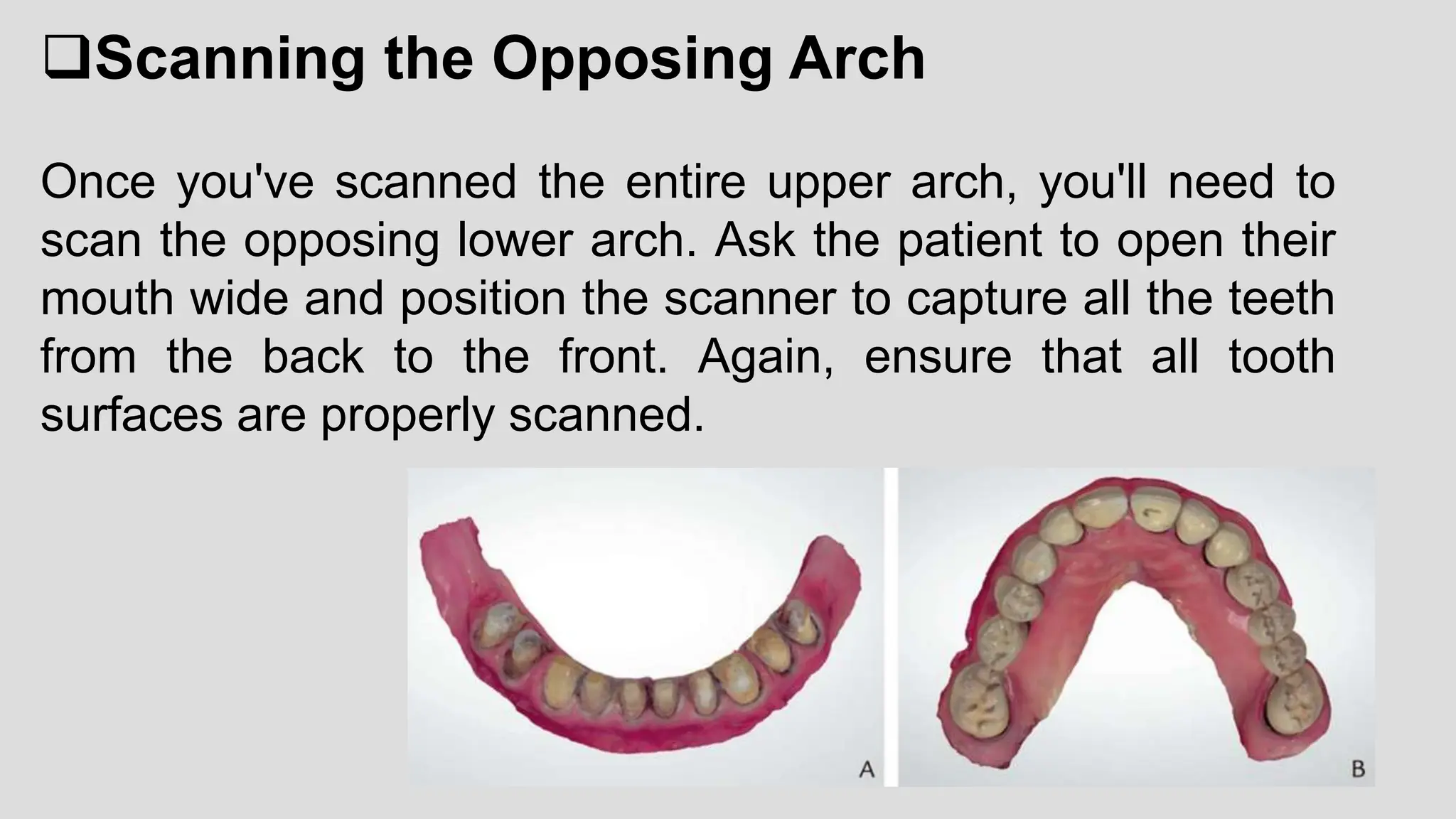 ❑Scanning the Opposing Arch

Once you've scanned the entire upper arch, you'll need to scan the opposing lower arch. Ask the patient to open their mouth wide and position the scanner to capture all the teeth from the back to the front. Again, ensure that all tooth surfaces are properly scanned.

A

B